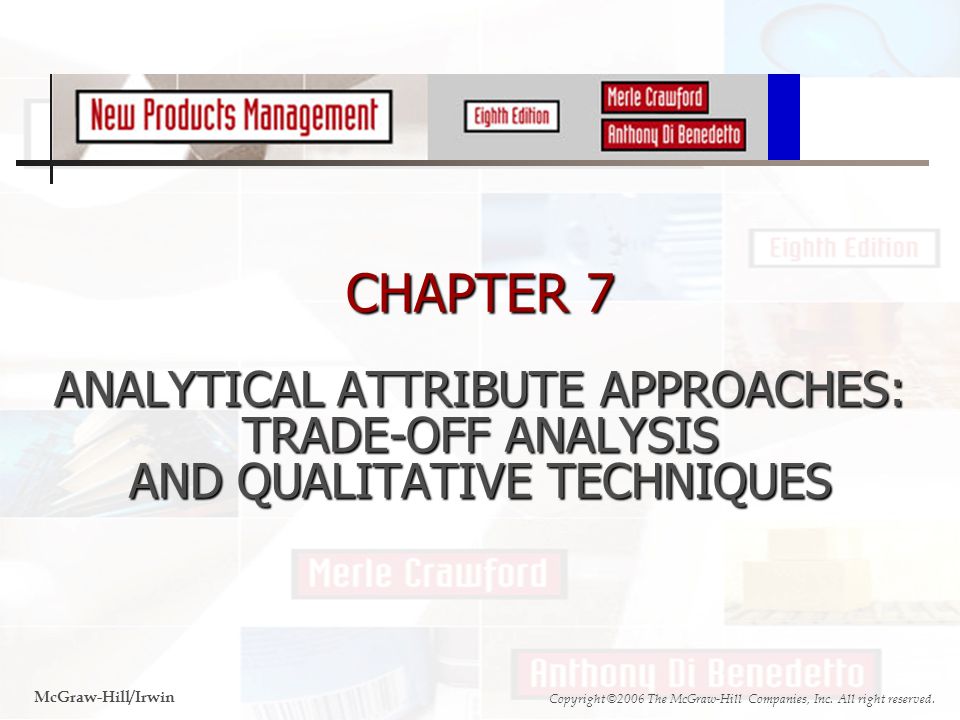 New Products Management

Eighth Edition

Merle Crawford

Anthony Di Benedetto

Eighth Edition

CHAPTER 7

ANALYTICAL ATTRIBUTE APPROACHES: TRADE-OFF ANALYSIS AND QUALITATIVE TECHNIQUES

Merle Crawford

Anthony Di Benedetto

McGraw-Hill/Irwin

Copyright ©2006 The McGraw-Hill Companies, Inc. All right reserved.